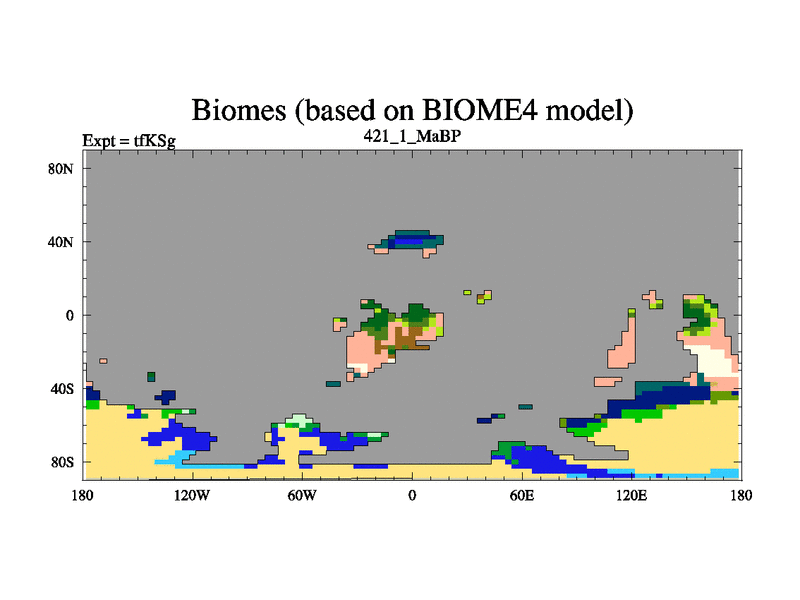 Biomes (based on BIOME4 model)

Expt = tfKSg

421_1_MaBP

80N
40N
0
40S
80S

180
120W
60W
0
60E
120E
180